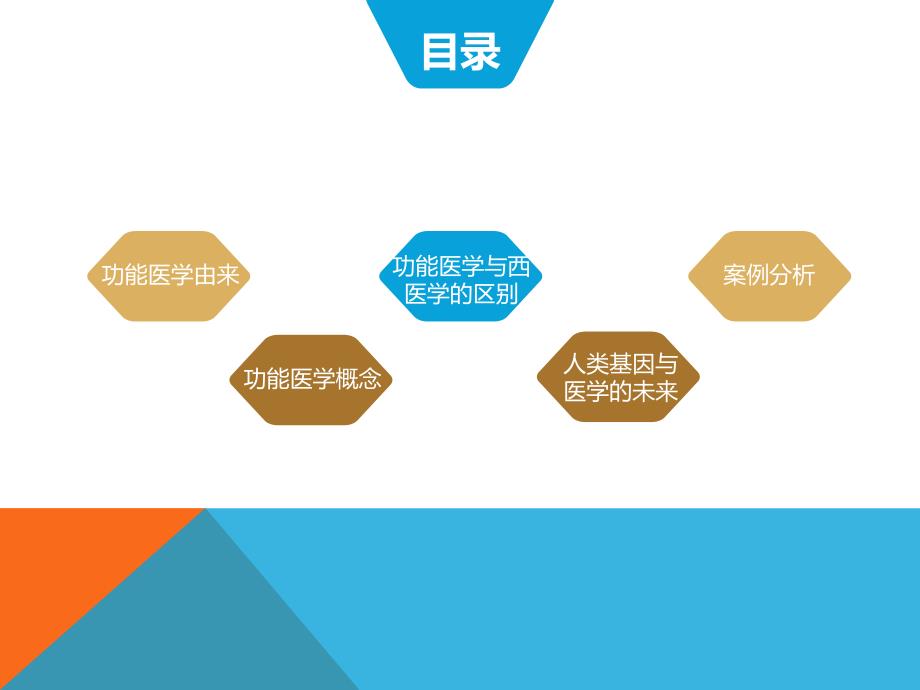 目录

功能医学由来

功能医学概念

功能医学与西医学的区别

人类基因与医学的未来

案例分析